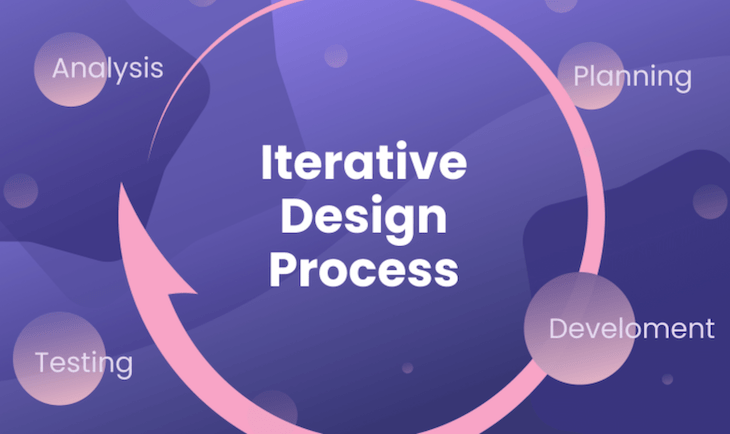 Analysis

Planning

Iterative Design Process

Develoment

Testing